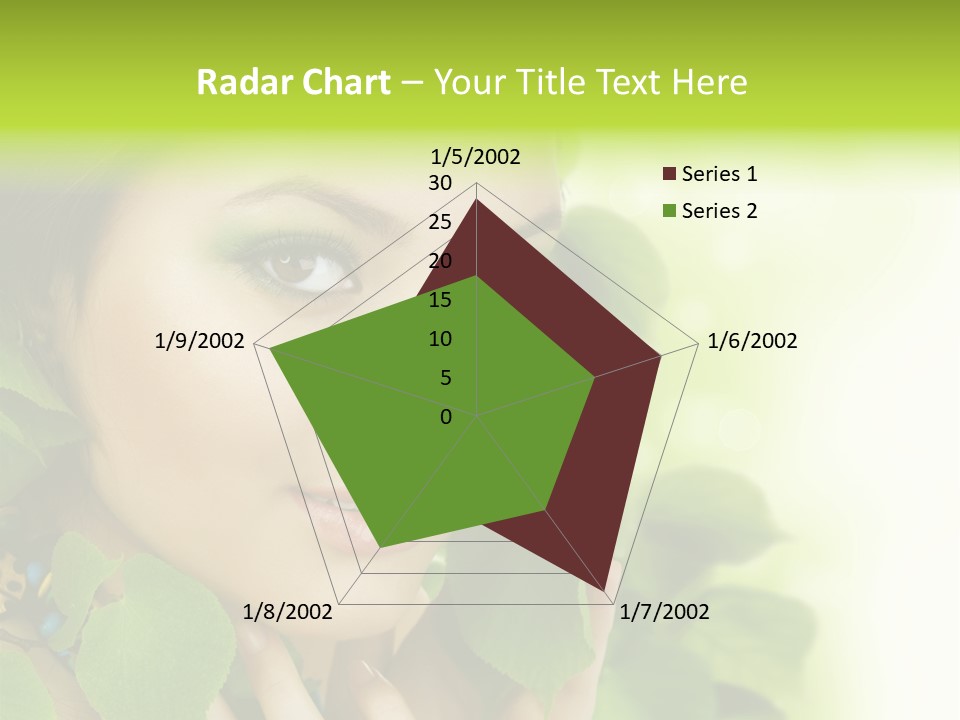 Radar Chart – Your Title Text Here

1/5/2002
30
25
20
15
10
5
0
1/6/2002
1/7/2002
1/8/2002
1/9/2002

Series 1
Series 2